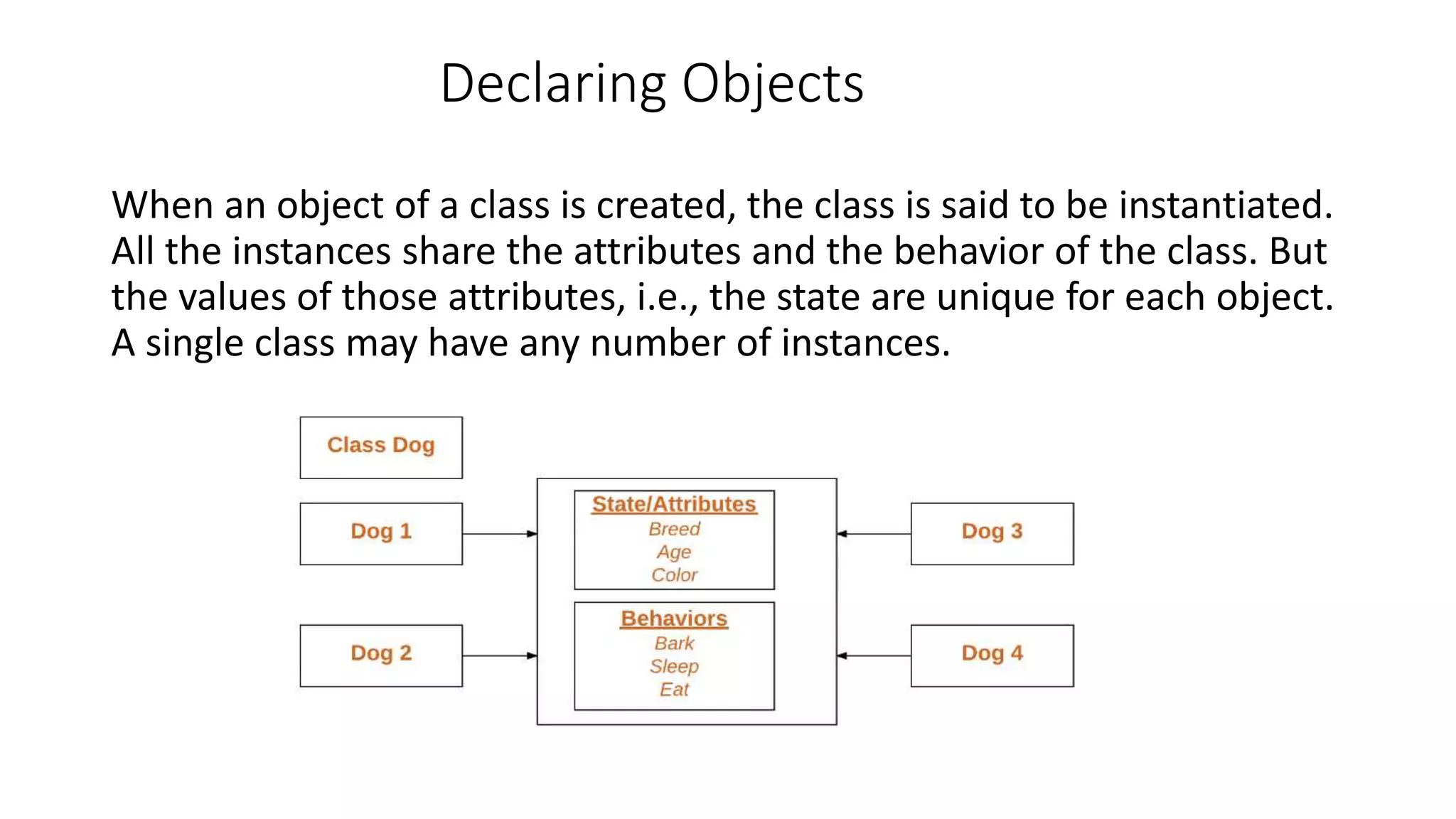 Declaring Objects

When an object of a class is created, the class is said to be instantiated. All the instances share the attributes and the behavior of the class. But the values of those attributes, i.e., the state are unique for each object. A single class may have any number of instances.

Class Dog

Dog 1

Dog 2

State/Attributes
Breed
Age
Color

Behaviors
Bark
Sleep
Eat

Dog 3

Dog 4